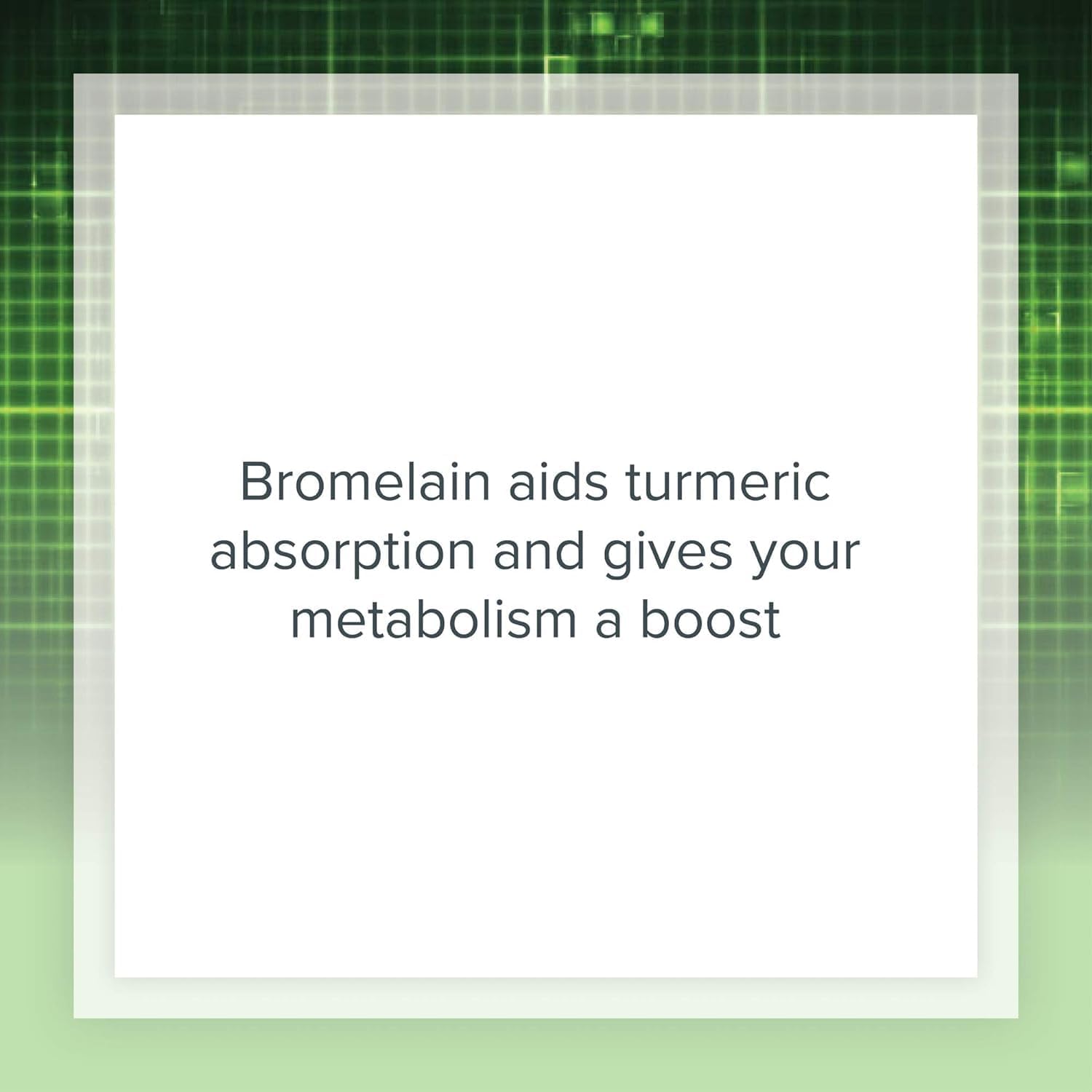 Bromelain aids turmeric absorption and gives your metabolism a boost